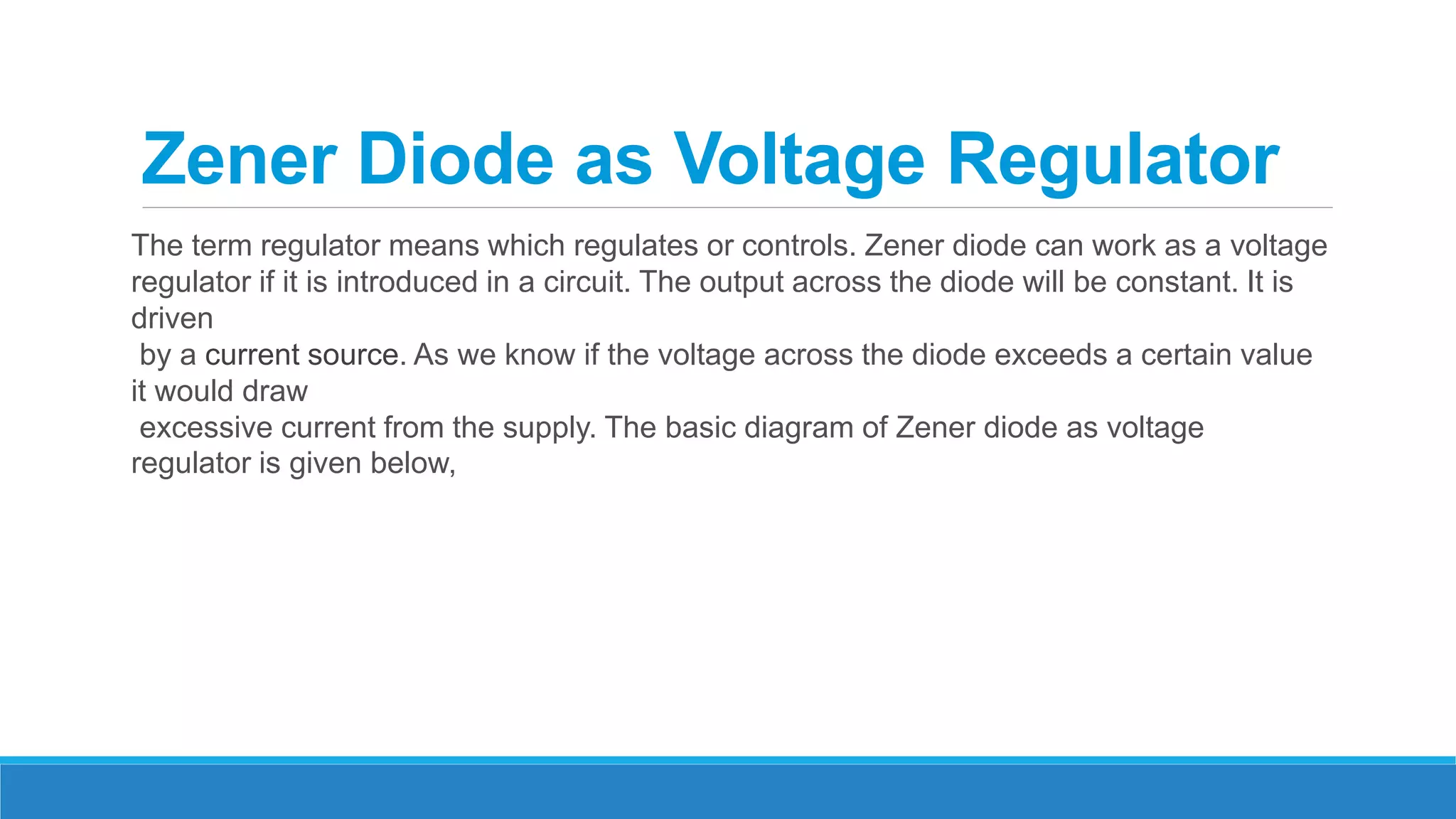 Zener Diode as Voltage Regulator

The term regulator means which regulates or controls. Zener diode can work as a voltage regulator if it is introduced in a circuit. The output across the diode will be constant. It is driven by a current source. As we know if the voltage across the diode exceeds a certain value it would draw excessive current from the supply. The basic diagram of Zener diode as voltage regulator is given below,